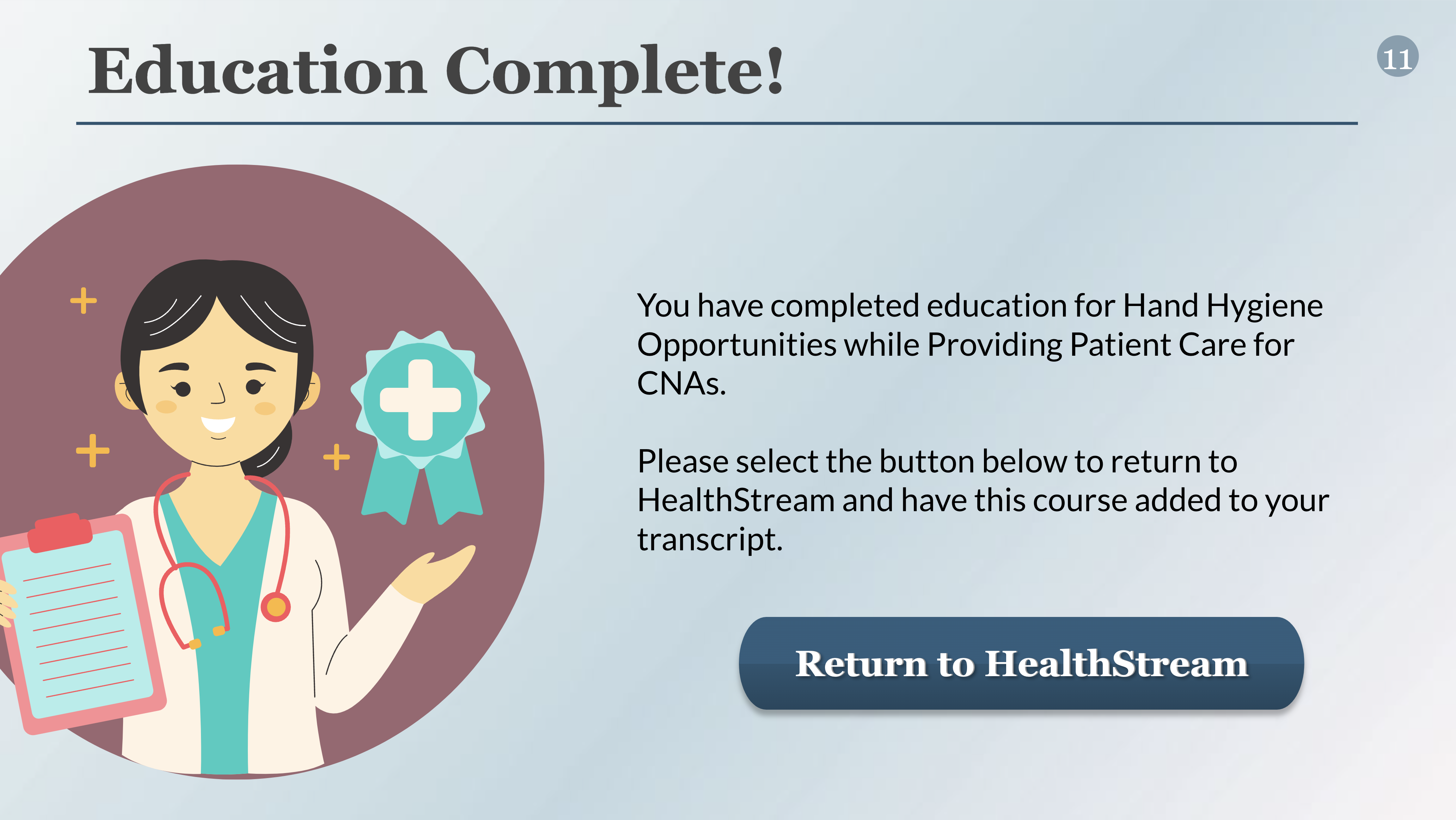 Education Complete!

11

You have completed education for Hand Hygiene Opportunities while Providing Patient Care for CNAs.

Please select the button below to return to HealthStream and have this course added to your transcript.

Return to HealthStream